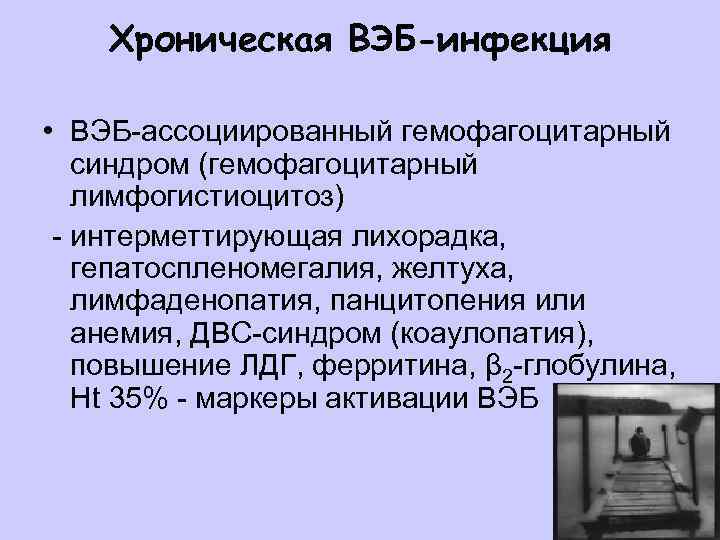 Хроническая ВЭБ-инфекция

• ВЭБ-ассоциированный гемофагоцитарный синдром (гемофагоцитарный лимфогистиоцитоз)

- интерметтирующая лихорадка, гепатоспленомегалия, желтуха, лимфаденопатия, панцитопения или анемия, ДВС-синдром (коаулопатия), повышение ЛДГ, ферритина, $\beta_2$-глобулина, Ht 35% - маркеры активации ВЭБ